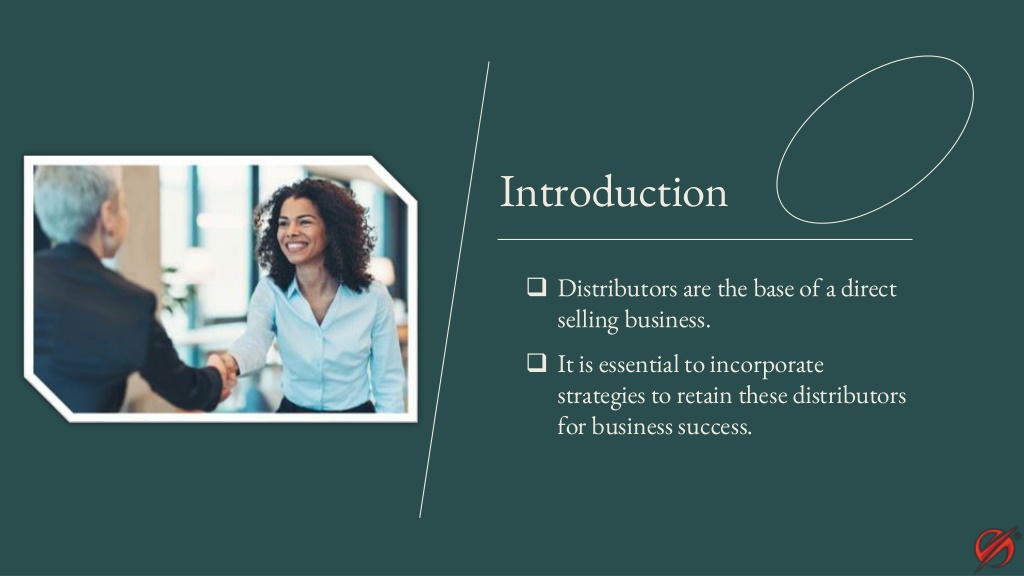 Introduction

❑ Distributors are the base of a direct selling business.

❑ It is essential to incorporate strategies to retain these distributors for business success.